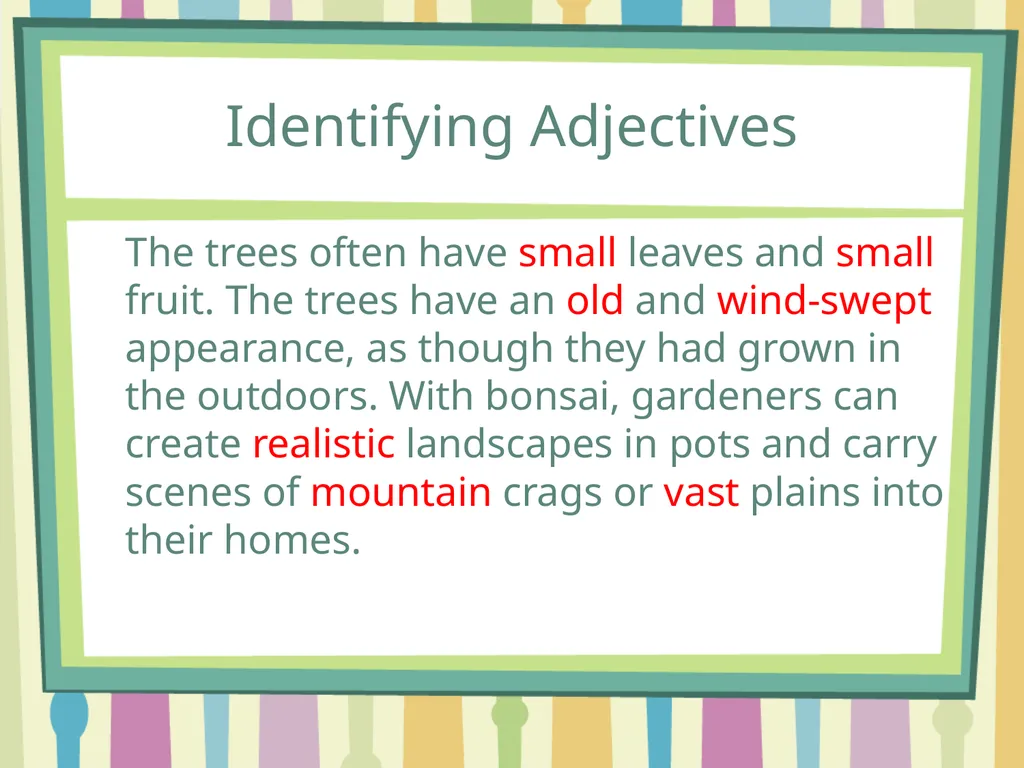 Identifying Adjectives

The trees often have small leaves and small fruit. The trees have an old and wind-swept appearance, as though they had grown in the outdoors. With bonsai, gardeners can create realistic landscapes in pots and carry scenes of mountain crags or vast plains into their homes.